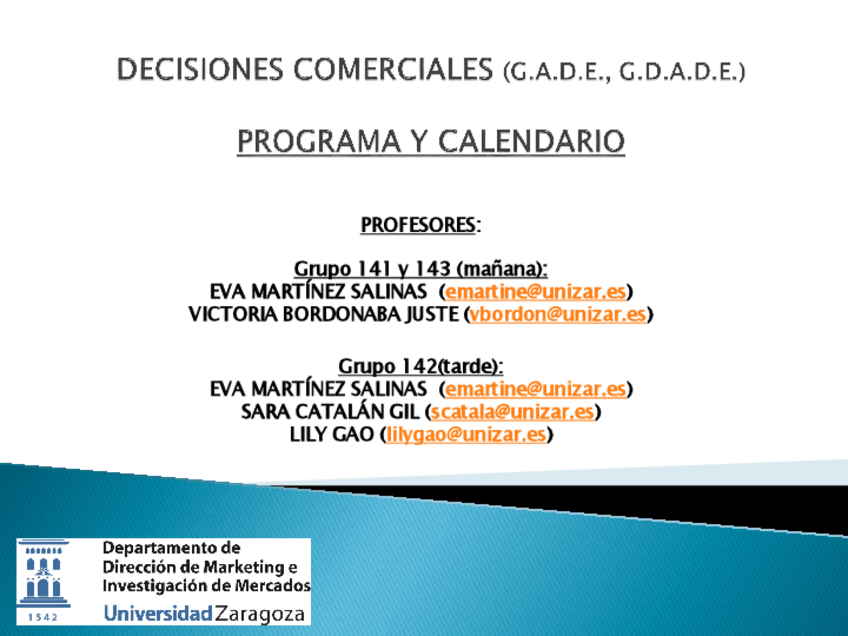 DECISIONES COMERCIALES (G.A.D.E., G.D.A.D.E.)

PROGRAMA Y CALENDARIO

PROFESORES:

Grupo 141 y 143 (mañana):
EVA MARTÍNEZ SALINAS (emartine@unizar.es)
VICTORIA BORDONABA JUSTE (vbordon@unizar.es)

Grupo 142(tarde):
EVA MARTÍNEZ SALINAS (emartine@unizar.es)
SARA CATALÁN GIL (scatala@unizar.es)
LILY GAO (lilygao@unizar.es)

1542

Departamento de
Dirección de Marketing e
Investigación de Mercados
Universidad Zaragoza